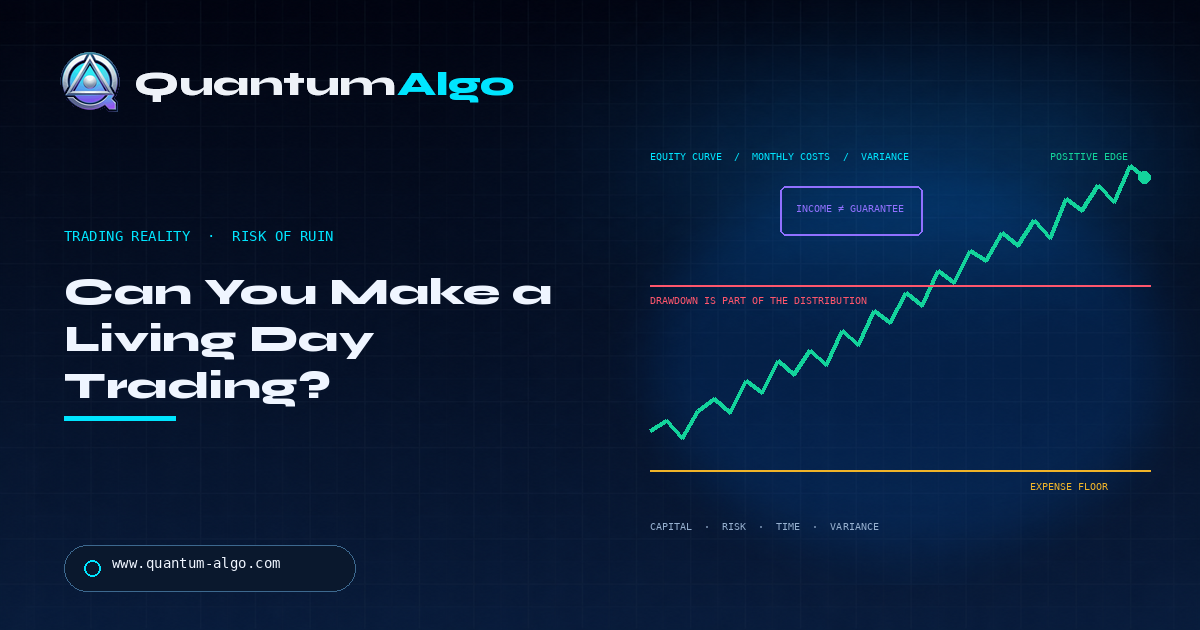 QuantumAlgo

TRADING REALITY · RISK OF RUIN

Can You Make a Living Day Trading?

www.quantum-algo.com

EQUITY CURVE / MONTHLY COSTS / VARIANCE

POSITIVE EDGE

INCOME ≠ GUARANTEE

DRAWDOWN IS PART OF THE DISTRIBUTION

EXPENSE FLOOR

CAPITAL · RISK · TIME · VARIANCE